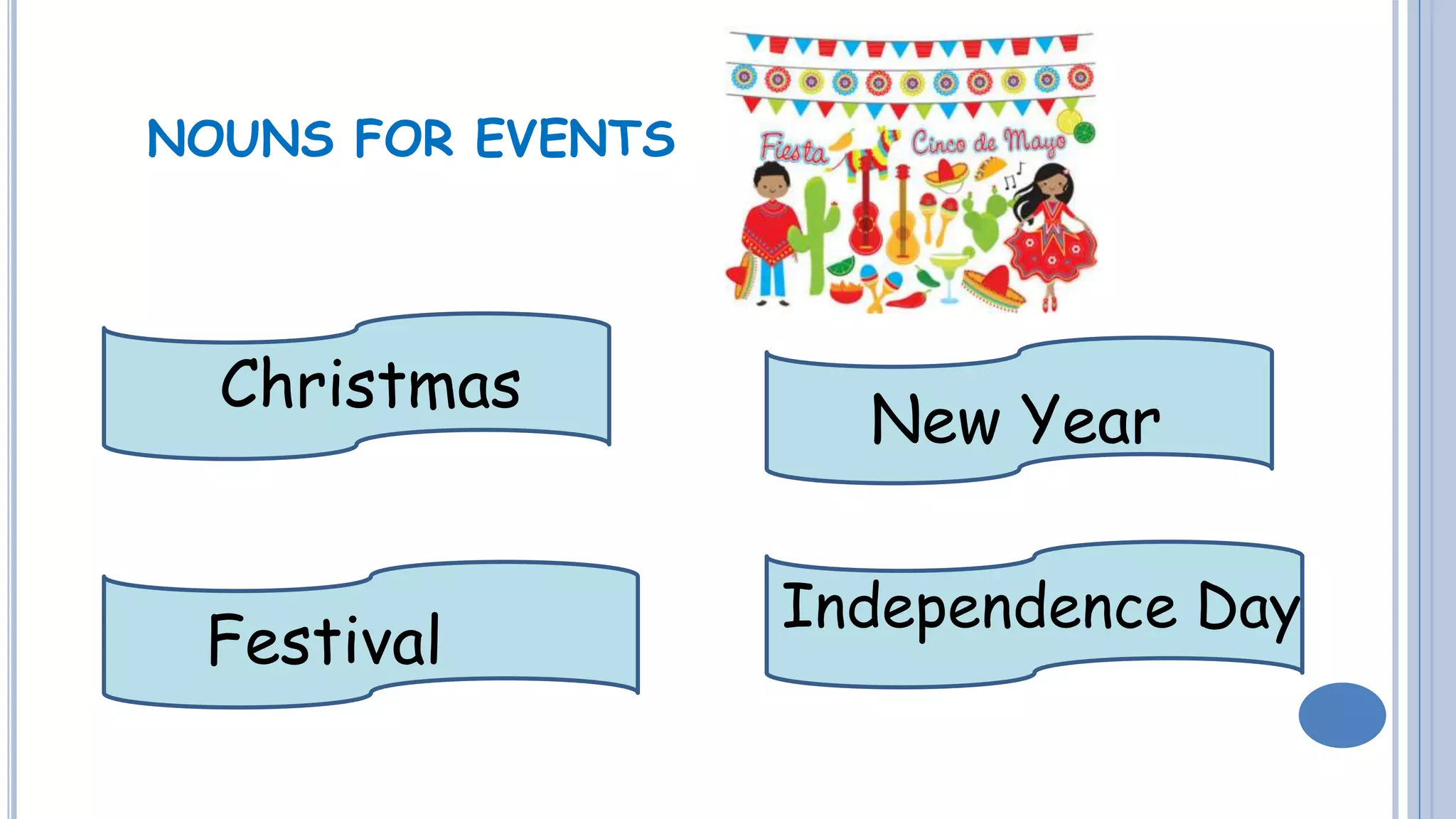 NOUNS FOR EVENTS

Fiesta Cinco de Mayo

Christmas

New Year

Festival

Independence Day